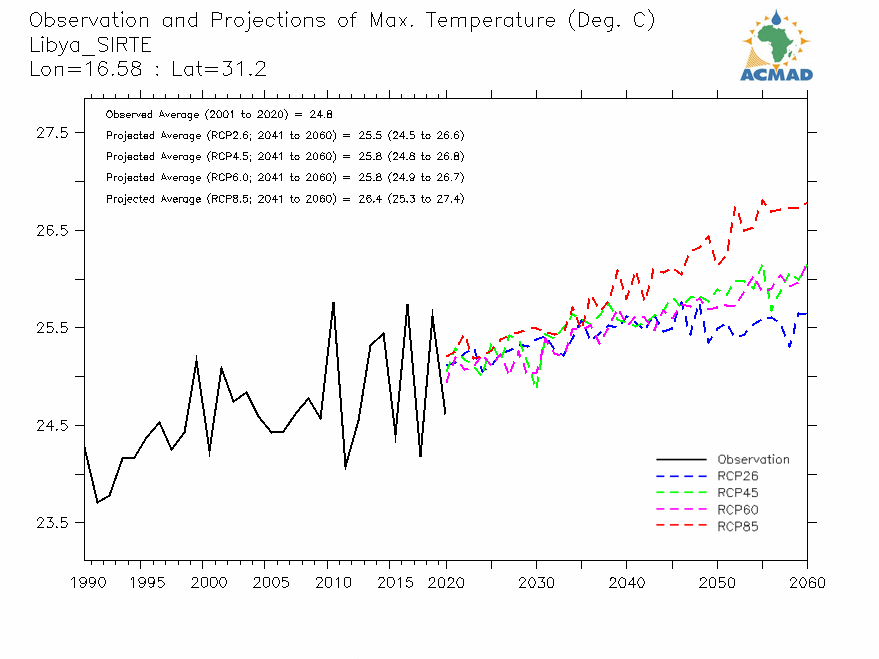 Observation and Projections of Max. Temperature (Deg. C)
Libya_SIRTE
Lon=16.58 : Lat=31.2

ACMAD

Observed Average (2001 to 2020) = 24.8
Projected Average (RCP2.6; 2041 to 2060) = 25.5 (24.5 to 26.6)
Projected Average (RCP4.5; 2041 to 2060) = 25.8 (24.8 to 26.8)
Projected Average (RCP6.0; 2041 to 2060) = 25.8 (24.9 to 26.7)
Projected Average (RCP8.5; 2041 to 2060) = 26.4 (25.3 to 27.4)

27.5
26.5
25.5
24.5
23.5

Observation
RCP26
RCP45
RCP60
RCP85

1990 1995 2000 2005 2010 2015 2020 2030 2040 2050 2060